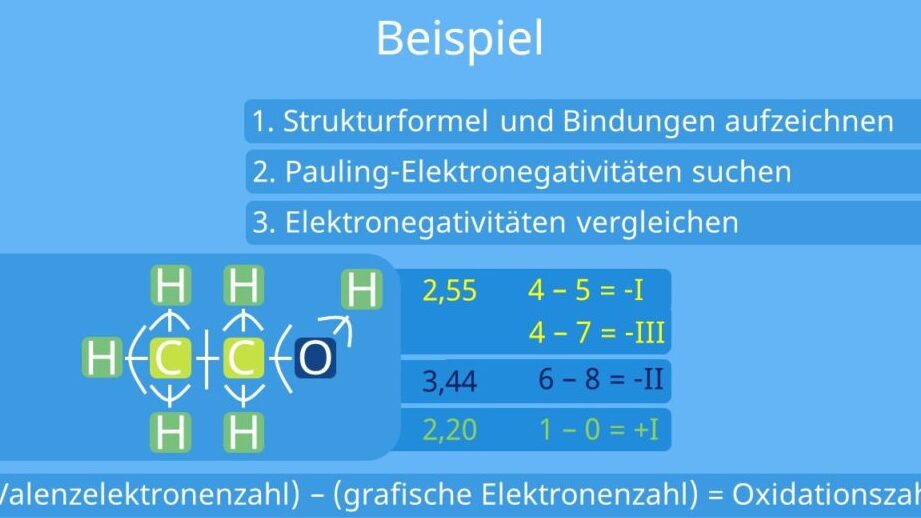 Beispiel

1. Strukturformel und Bindungen aufzeichnen

2. Pauling-Elektronegativitäten suchen

3. Elektronegativitäten vergleichen

H H H
H C C O
H H

2,55 4 – 5 = -I
4 – 7 = -III
3,44 6 – 8 = -II
2,20 1 – 0 = +I

Valenzelektronenzahl) – (grafische Elektronenzahl) = Oxidationszah